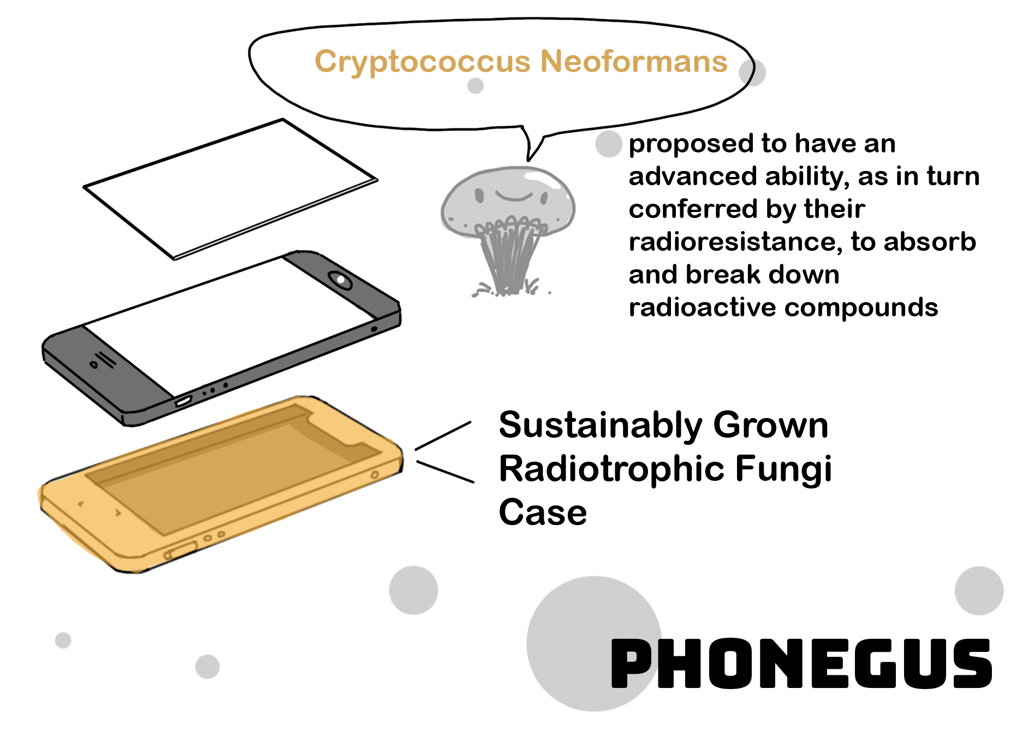 Cryptococcus Neoformans

proposed to have an advanced ability, as in turn conferred by their radioresistance, to absorb and break down radioactive compounds

Sustainably Grown Radiotrophic Fungi Case

PHONEGUS